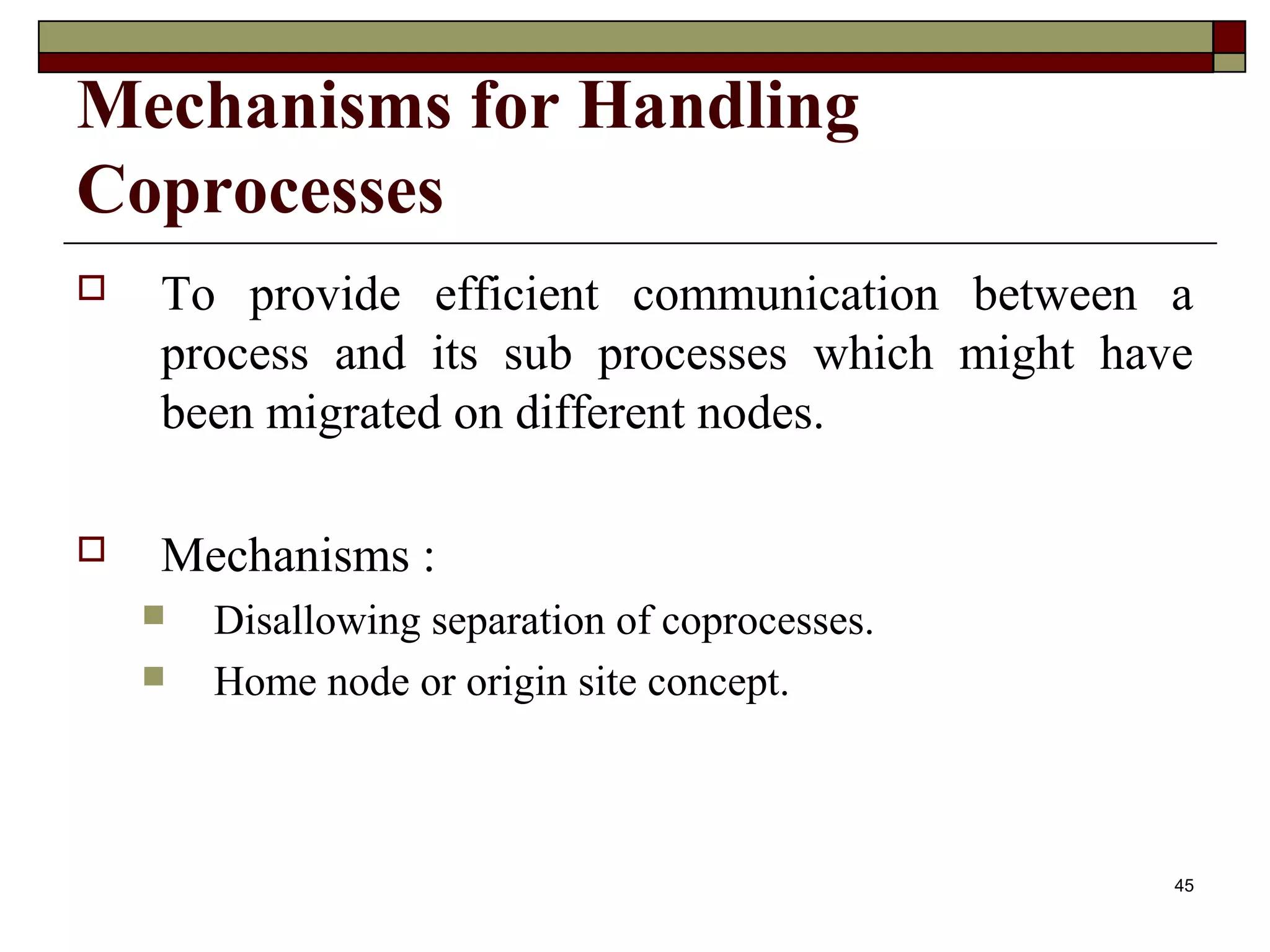 Mechanisms for Handling Coprocesses

To provide efficient communication between a process and its sub processes which might have been migrated on different nodes.

Mechanisms :

Disallowing separation of coprocesses.

Home node or origin site concept.

45